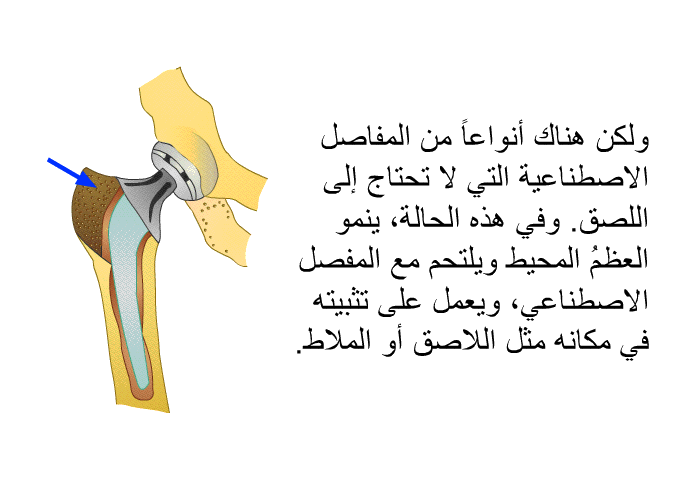 ولكن هناك أنواعاً من المفاصل الاصطناعية التي لا تحتاج إلى اللصق. وفي هذه الحالة، ينمو العظمُ المحيط ويلتحم مع المفصل الاصطناعي، ويعمل على تثبيته في مكانه مثل اللاصق أو الملاط.